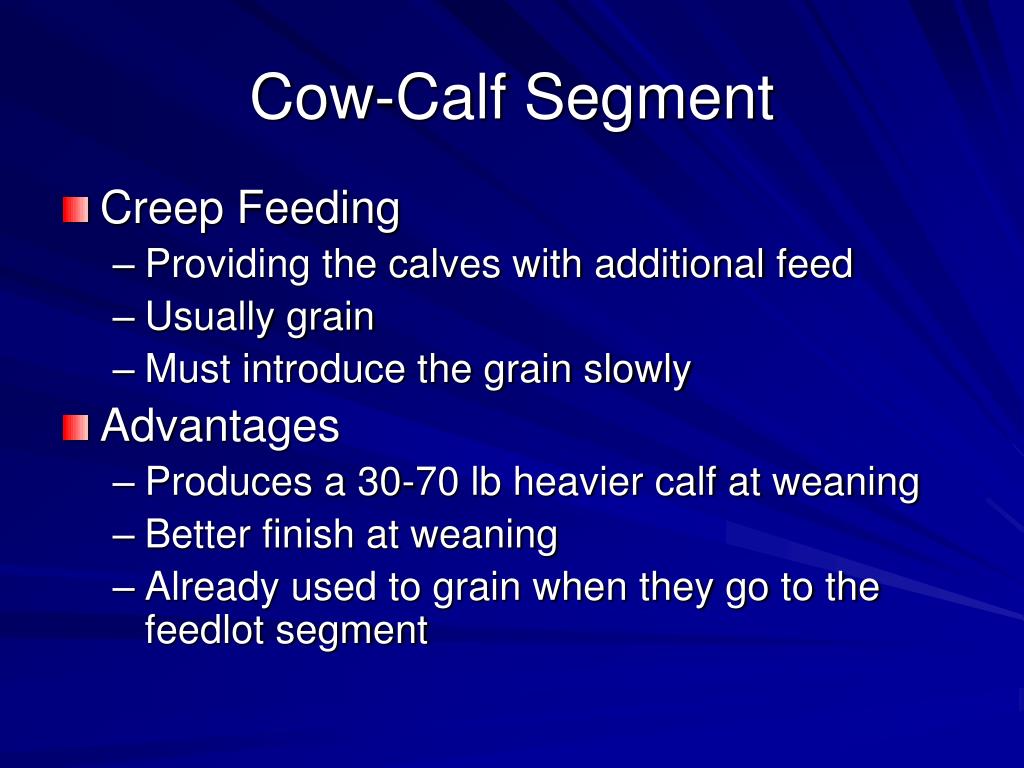 Cow-Calf Segment

Creep Feeding
– Providing the calves with additional feed
– Usually grain
– Must introduce the grain slowly

Advantages
– Produces a 30-70 lb heavier calf at weaning
– Better finish at weaning
– Already used to grain when they go to the feedlot segment